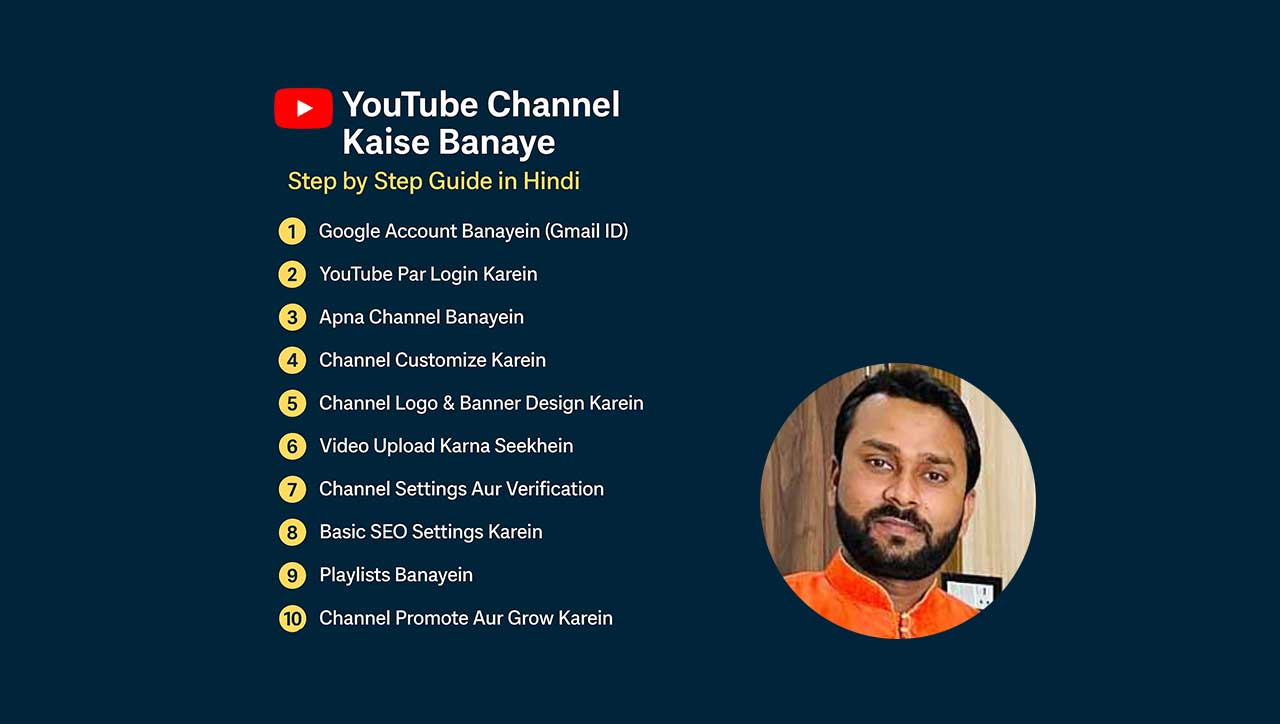 YouTube Channel Kaise Banaye

Step by Step Guide in Hindi

1 Google Account Banayein (Gmail ID)
2 YouTube Par Login Karein
3 Apna Channel Banayein
4 Channel Customize Karein
5 Channel Logo & Banner Design Karein
6 Video Upload Karna Seekhein
7 Channel Settings Aur Verification
8 Basic SEO Settings Karein
9 Playlists Banayein
10 Channel Promote Aur Grow Karein